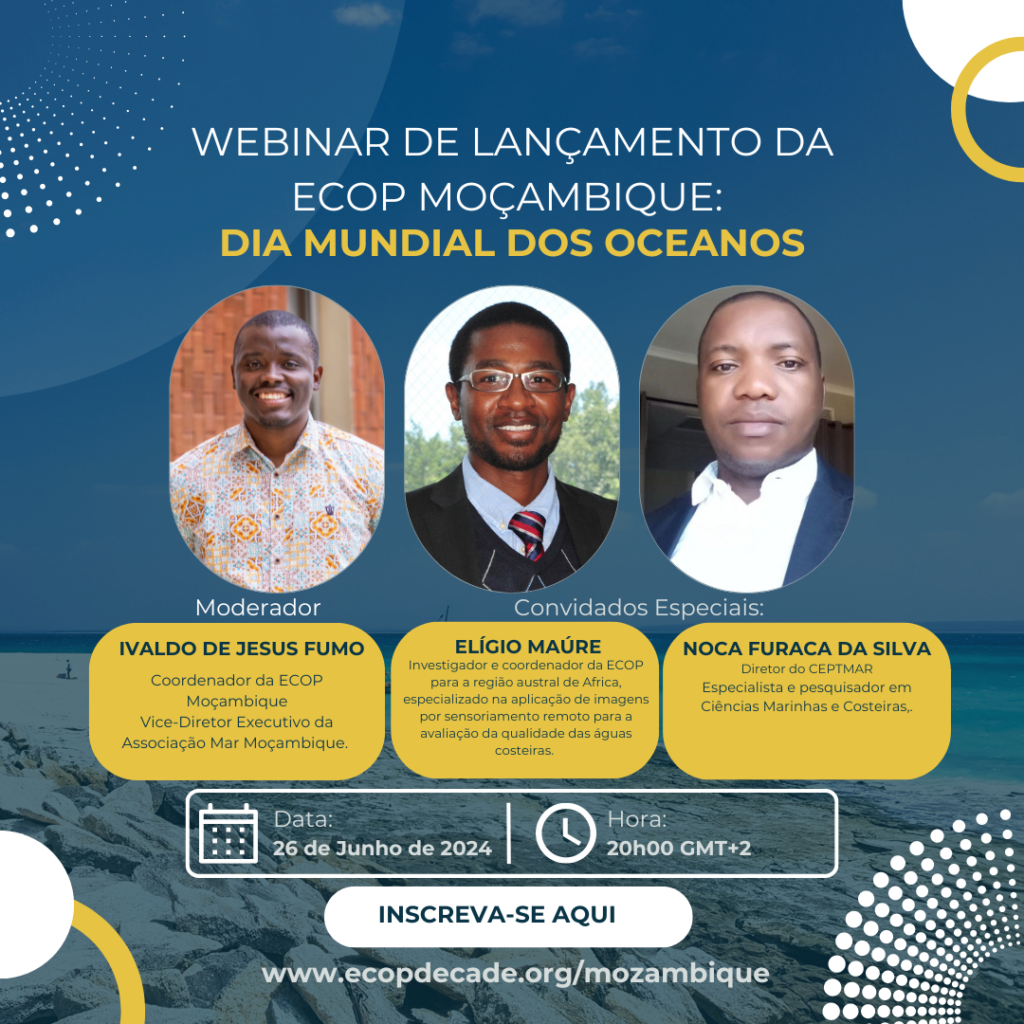 WEBINAR DE LANÇAMENTO DA ECOP MOÇAMBIQUE:
DIA MUNDIAL DOS OCEANOS

Moderador

Convidados Especiais:

IVALDO DE JESUS FUMO
Coordenador da ECOP Moçambique
Vice-Diretor Executivo da Associação Mar Moçambique.

ELÍGIO MAÚRE
Investigador e coordenador da ECOP para a região austral de Africa, especializado na aplicação de imagens por sensoriamento remoto para a avaliação da qualidade das águas costeiras.

NOCA FURACA DA SILVA
Diretor do CEPTMAR
Especialista e pesquisador em Ciências Marinhas e Costeiras,.

Data:
26 de Junho de 2024

Hora:
20h00 GMT+2

INSCREVA-SE AQUI

www.ecopdecade.org/mozambique